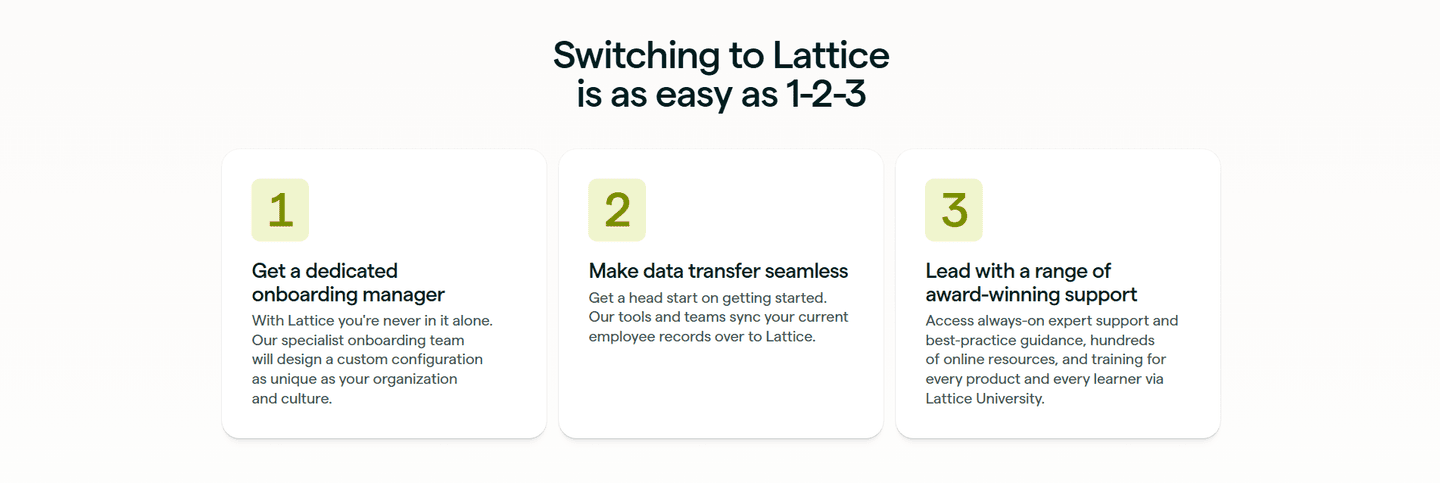 Switching to Lattice is as easy as 1-2-3

1

Get a dedicated onboarding manager

With Lattice you're never in it alone. Our specialist onboarding team will design a custom configuration as unique as your organization and culture.

2

Make data transfer seamless

Get a head start on getting started. Our tools and teams sync your current employee records over to Lattice.

3

Lead with a range of award-winning support

Access always-on expert support and best-practice guidance, hundreds of online resources, and training for every product and every learner via Lattice University.